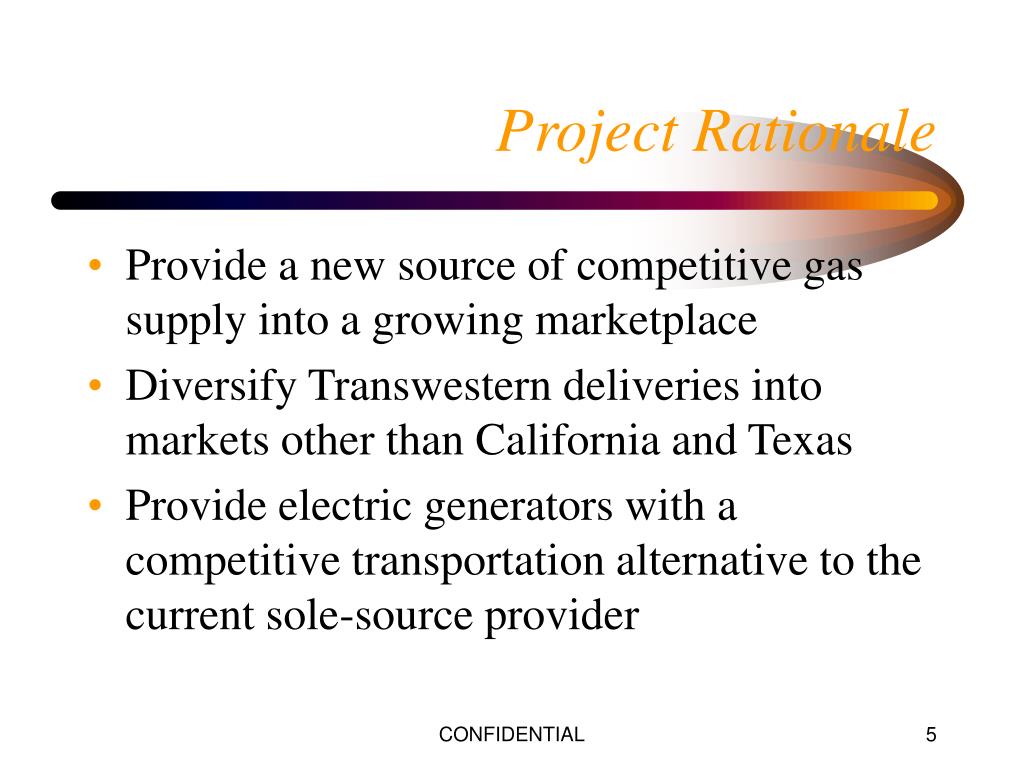 Project Rationale

• Provide a new source of competitive gas supply into a growing marketplace
• Diversify Transwestern deliveries into markets other than California and Texas
• Provide electric generators with a competitive transportation alternative to the current sole-source provider

CONFIDENTIAL

5